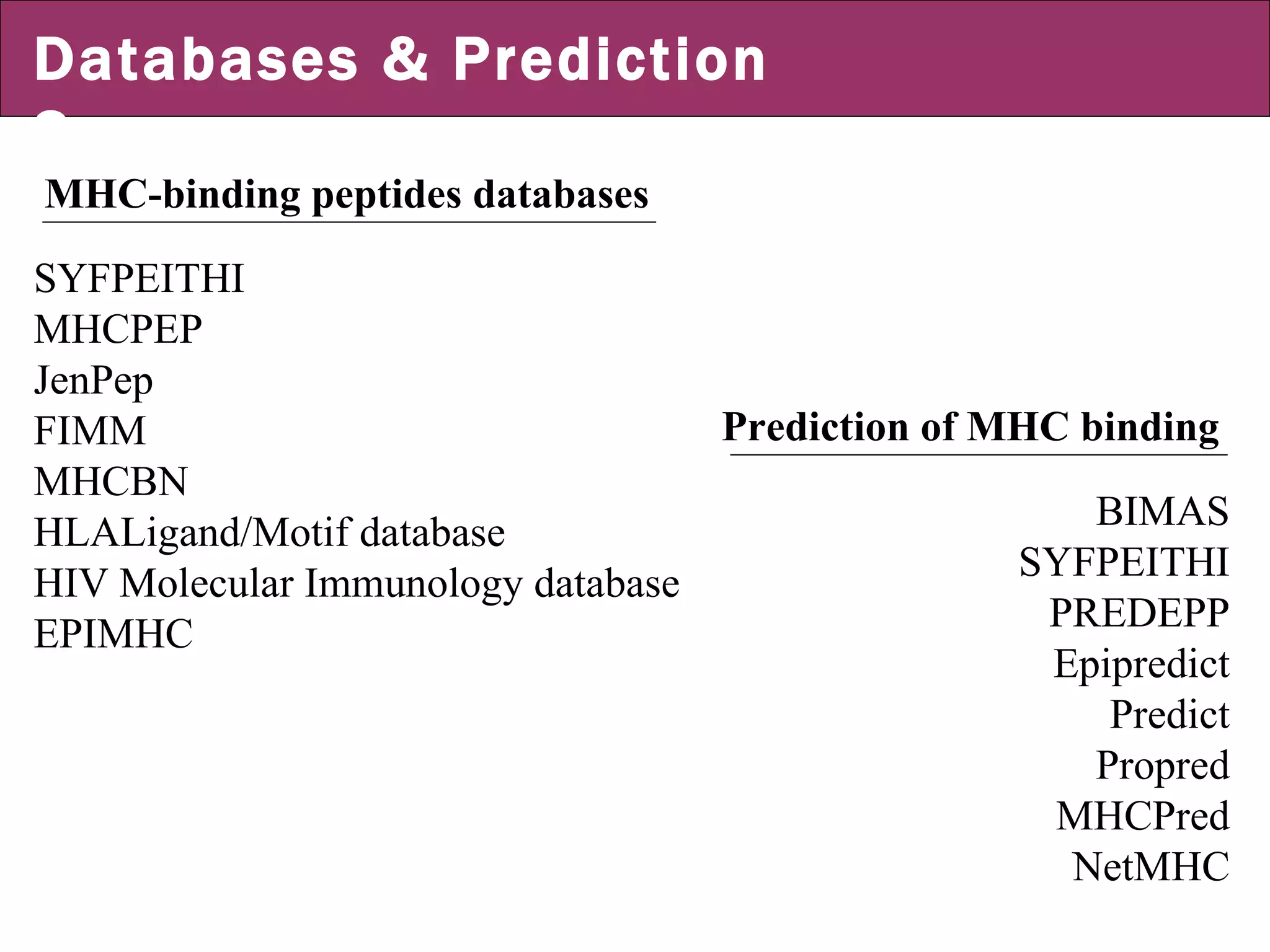 Databases & Prediction

MHC-binding peptides databases

SYFPEITHI
MHCPEP
JenPep
FIMM
MHCBN
HLALigand/Motif database
HIV Molecular Immunology database
EPIMHC

Prediction of MHC binding

BIMAS
SYFPEITHI
PREDEPP
Epipredict
Predict
Propred
MHCPred
NetMHC